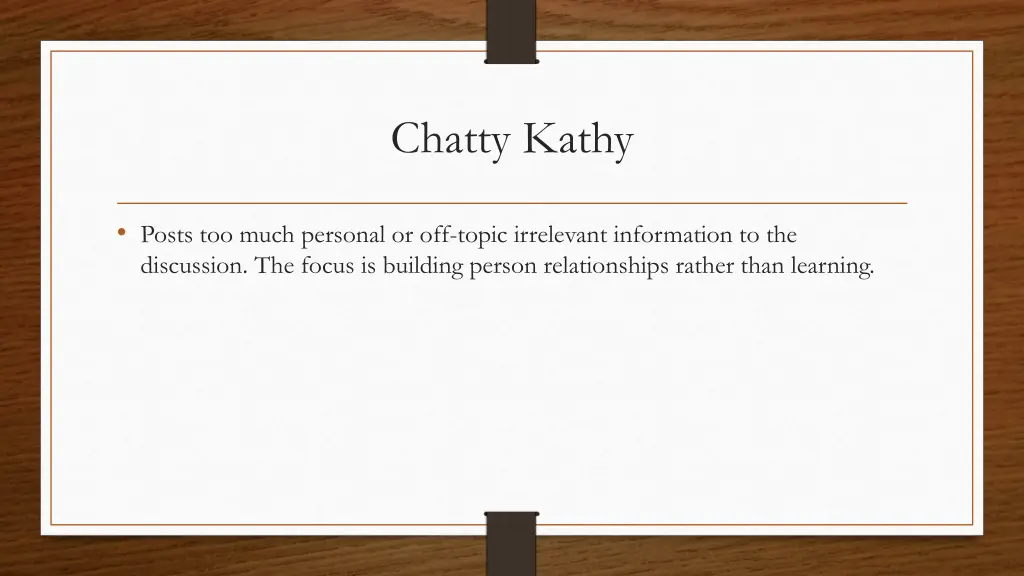 Chatty Kathy

• Posts too much personal or off-topic irrelevant information to the discussion. The focus is building person relationships rather than learning.